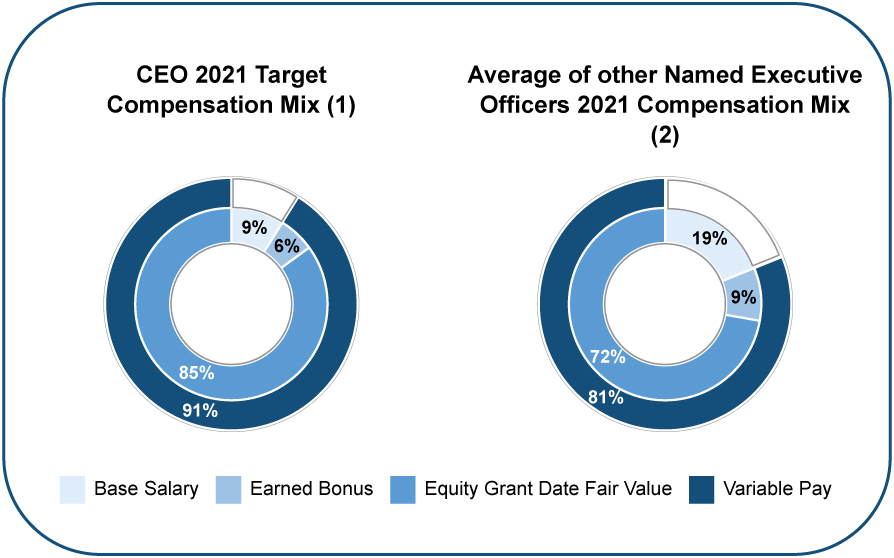 CEO 2021 Target Compensation Mix (1)

9%
6%
85%
91%

Average of other Named Executive Officers 2021 Compensation Mix (2)

19%
9%
72%
81%

Base Salary
Earned Bonus
Equity Grant Date Fair Value
Variable Pay